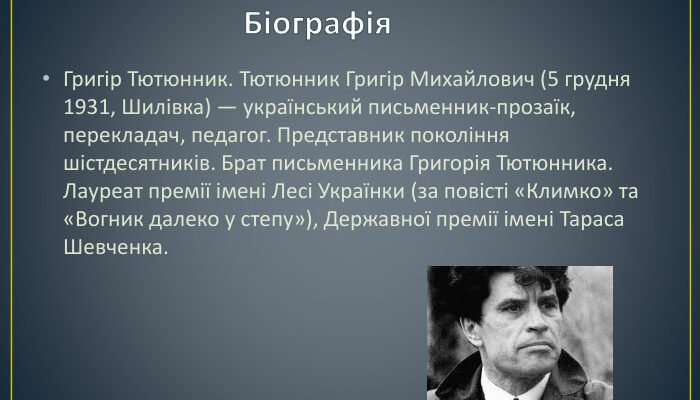 Біографія

• Григір Тютюнник. Тютюнник Григір Михайлович (5 грудня 1931, Шилівка) — український письменник-прозаїк, перекладач, педагог. Представник покоління шістдесятників. Брат письменника Григорія Тютюнника. Лауреат премії імені Лесі Українки (за повісті «Климко» та «Вогник далеко у степу»), Державної премії імені Тараса Шевченка.